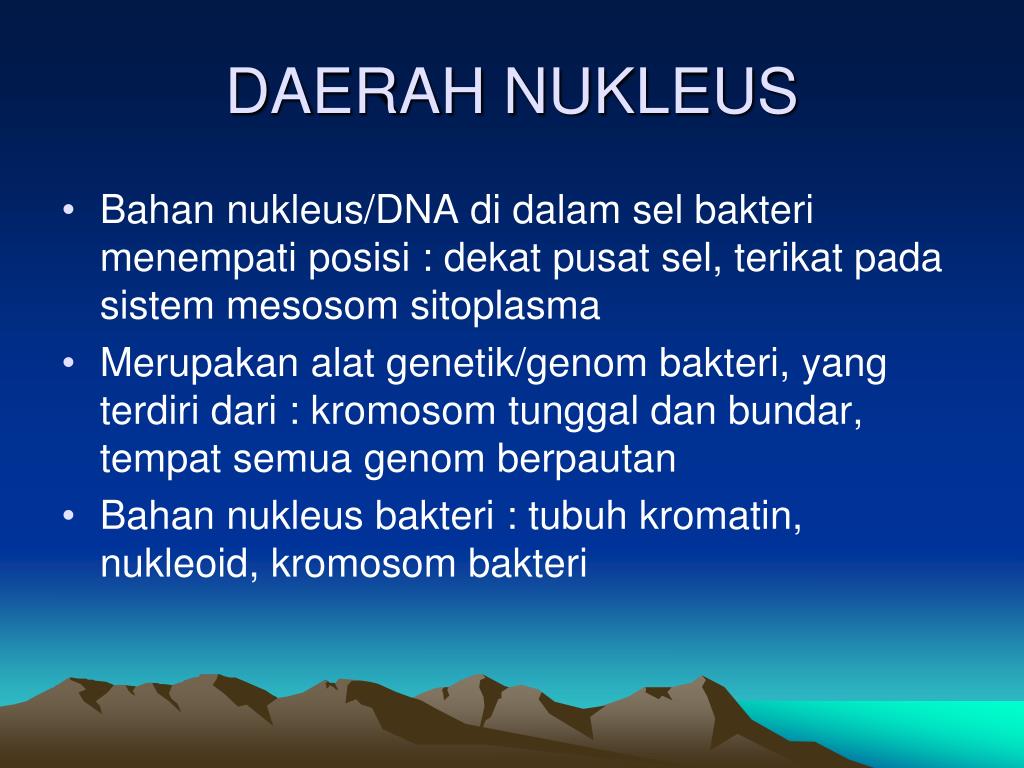 DAERAH NUKLEUS

• Bahan nukleus/DNA di dalam sel bakteri menempati posisi : dekat pusat sel, terikat pada sistem mesosom sitoplasma
• Merupakan alat genetik/genom bakteri, yang terdiri dari : kromosom tunggal dan bundar, tempat semua genom berpautan
• Bahan nukleus bakteri : tubuh kromatin, nukleoid, kromosom bakteri